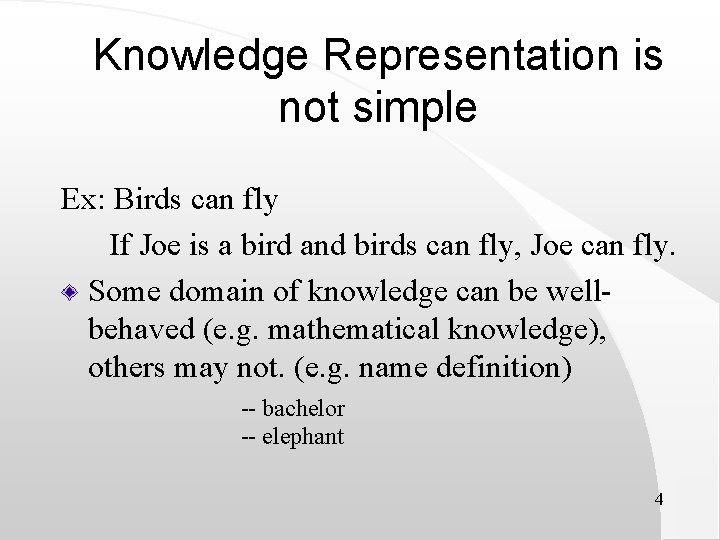 Knowledge Representation is not simple

Ex: Birds can fly

If Joe is a bird and birds can fly, Joe can fly.

Some domain of knowledge can be well-behaved (e.g. mathematical knowledge), others may not. (e.g. name definition)

-- bachelor
-- elephant

4